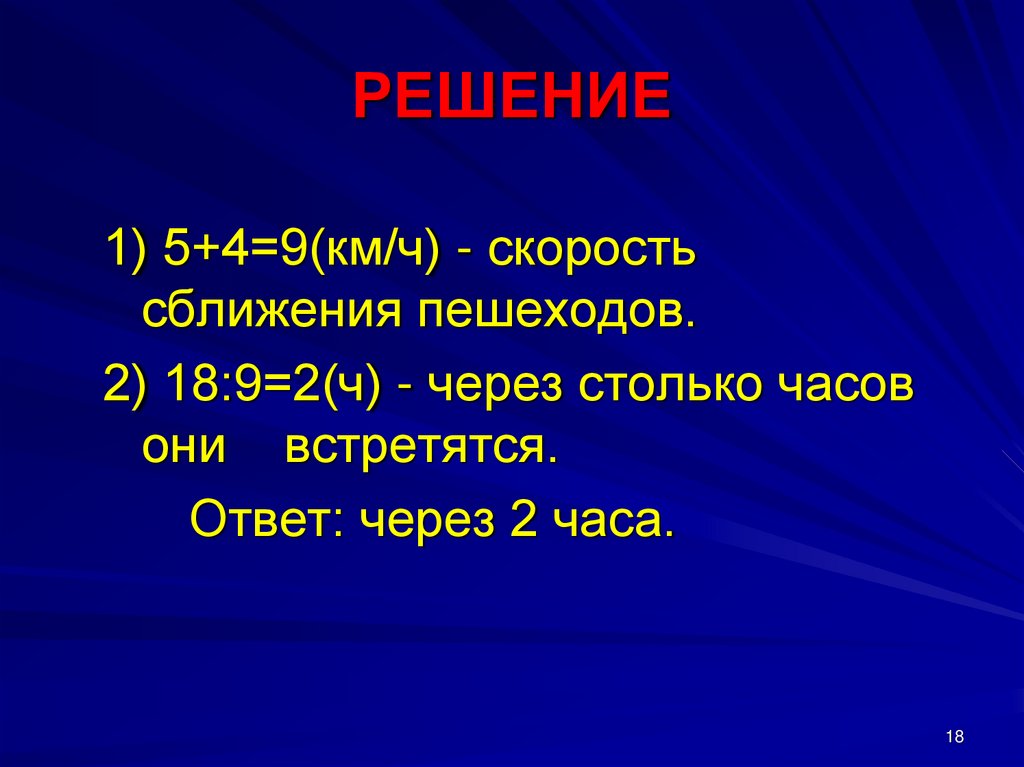 РЕШЕНИЕ

1) 5+4=9(км/ч) - скорость сближения пешеходов.

2) 18:9=2(ч) - через столько часов они встретятся.

Ответ: через 2 часа.

18